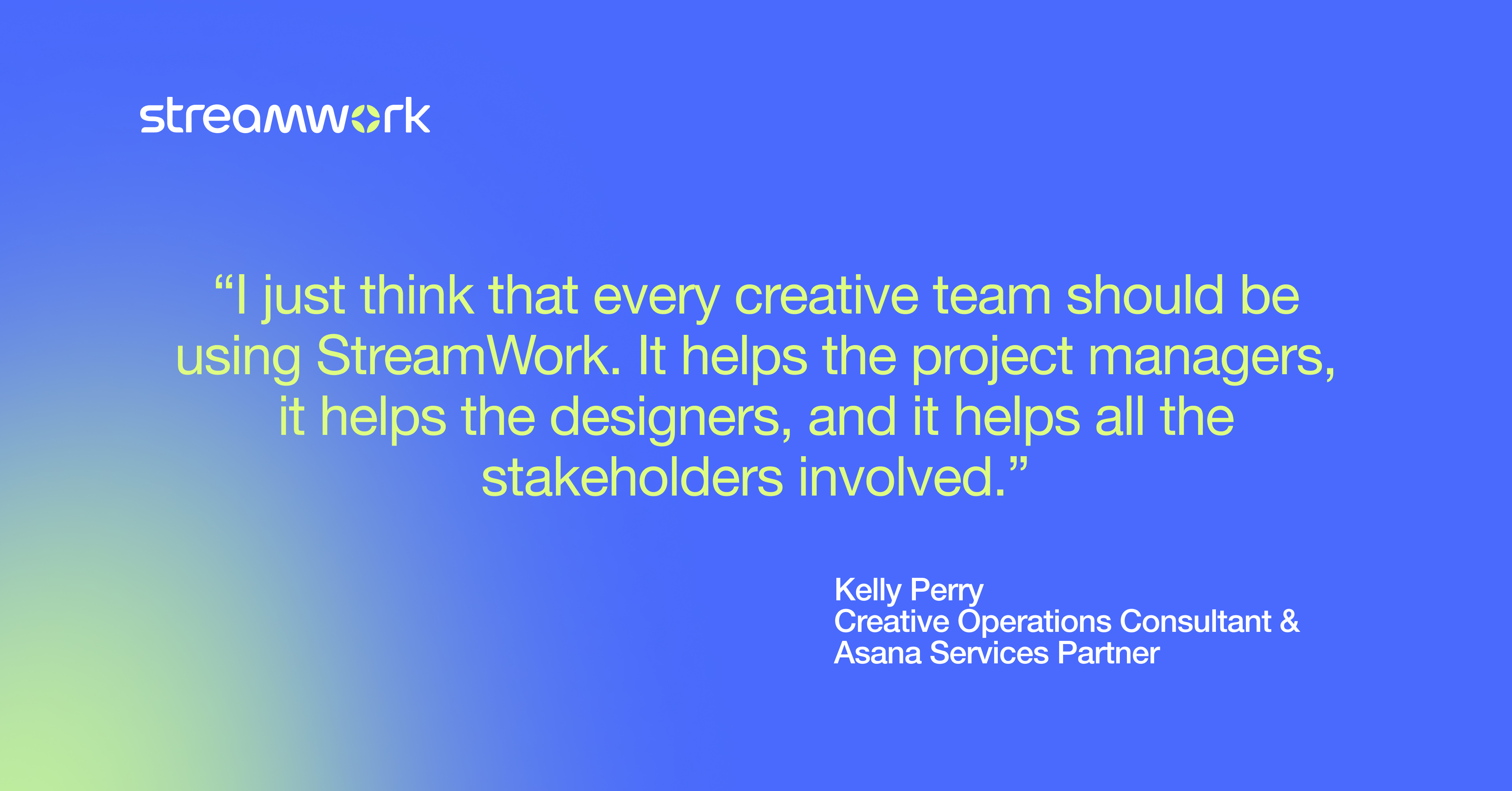 streamwork

“I just think that every creative team should be using StreamWork. It helps the project managers, it helps the designers, and it helps all the stakeholders involved.”

Kelly Perry
Creative Operations Consultant & Asana Services Partner